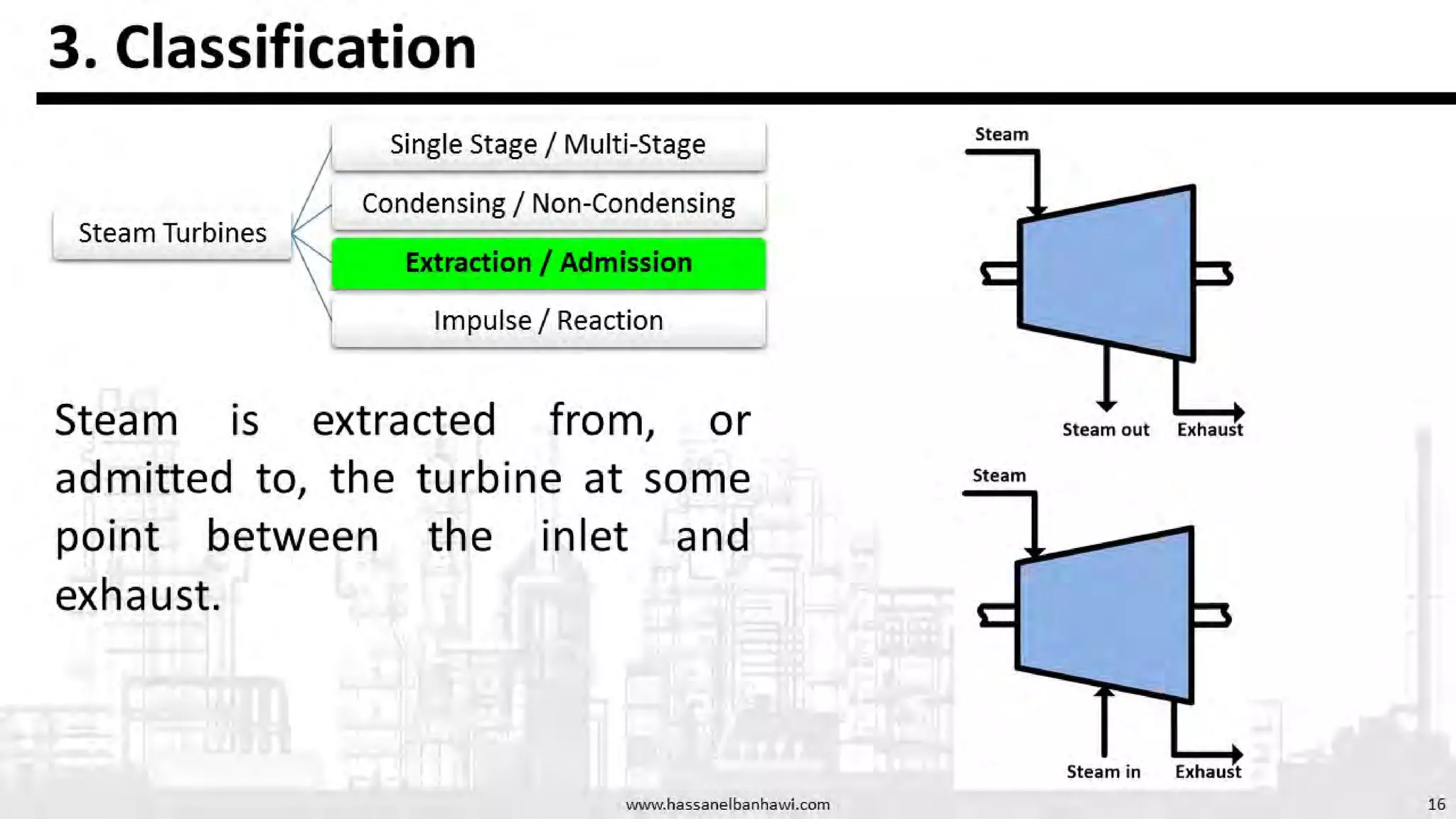 3. Classification

Steam Turbines

Single Stage / Multi-Stage

Condensing / Non-Condensing

Extraction / Admission

Impulse / Reaction

Steam is extracted from, or admitted to, the turbine at some point between the inlet and exhaust.

Steam

Steam out

Exhaust

Steam

Steam in

Exhaust

www.hassanelbanhawi.com

16